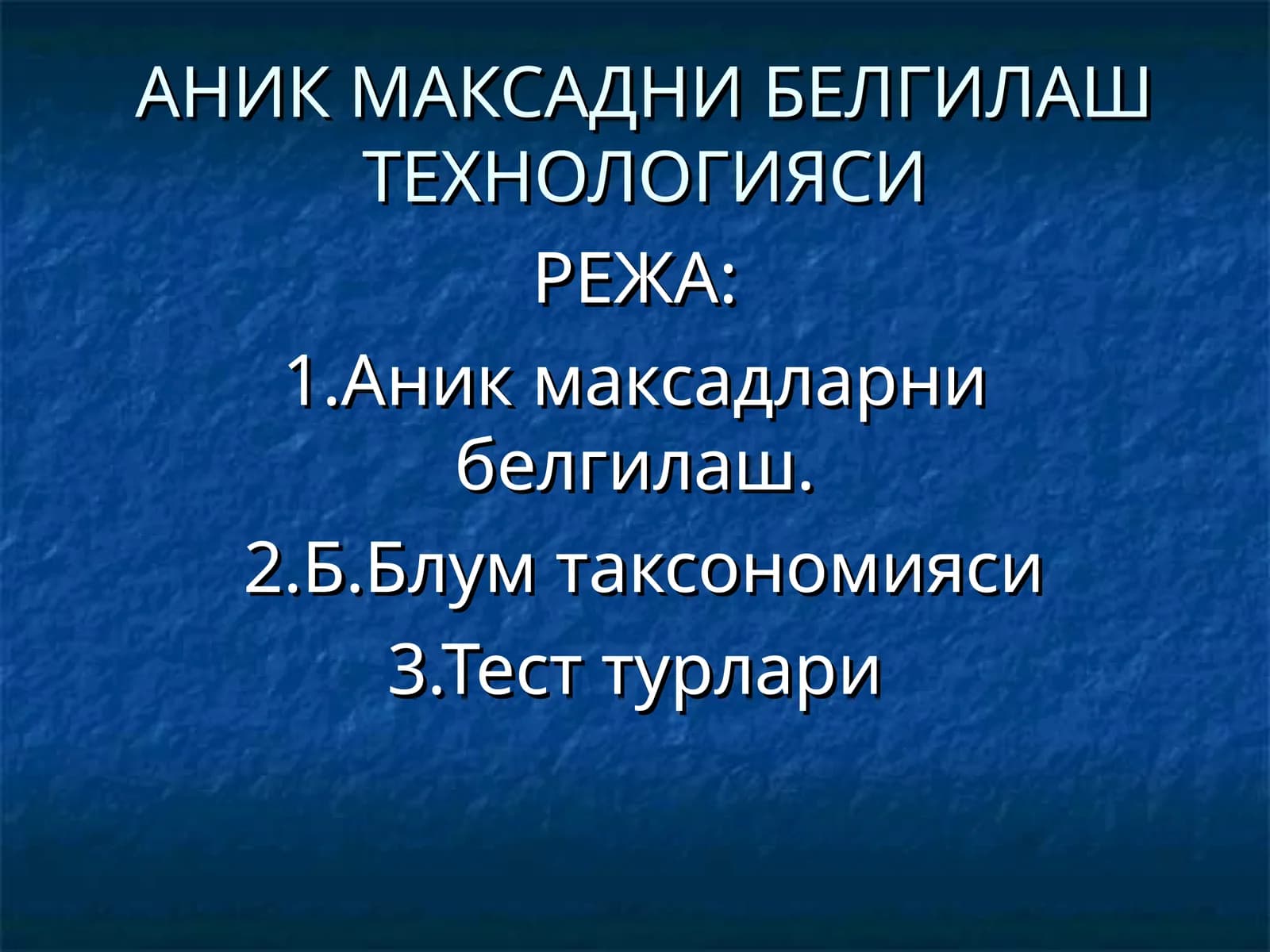 АНИК МАКСАДНИ БЕЛГИЛАШ ТЕХНОЛОГИЯСИ

РЕЖА:

1.Аник максадларни белгилаш.

2.Б.Блум таксономияси

3.Тест турлари